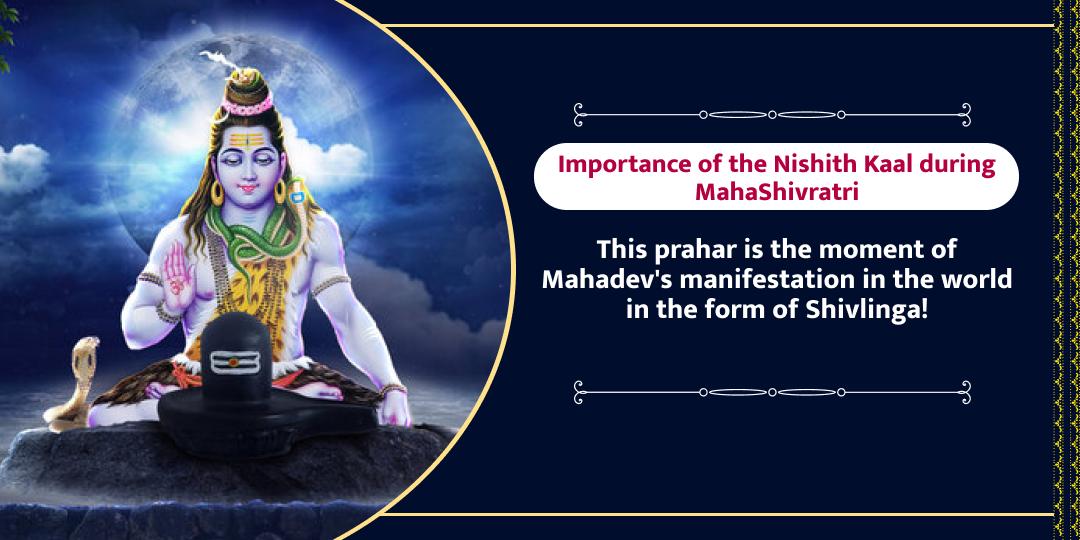 Importance of the Nishith Kaal during MahaShivratri

This prahar is the moment of Mahadev's manifestation in the world in the form of Shivlinga!